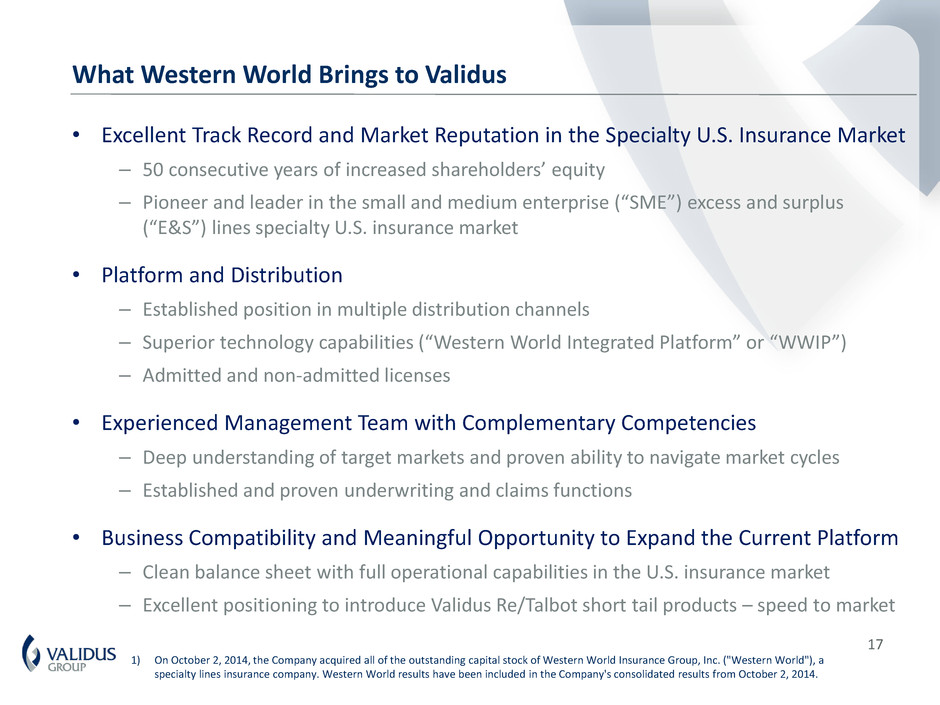 What Western World Brings to Validus

• Excellent Track Record and Market Reputation in the Specialty U.S. Insurance Market
– 50 consecutive years of increased shareholders' equity
– Pioneer and leader in the small and medium enterprise ("SME") excess and surplus ("E&S") lines specialty U.S. insurance market

• Platform and Distribution
– Established position in multiple distribution channels
– Superior technology capabilities ("Western World Integrated Platform" or "WWIP")
– Admitted and non-admitted licenses

• Experienced Management Team with Complementary Competencies
– Deep understanding of target markets and proven ability to navigate market cycles
– Established and proven underwriting and claims functions

• Business Compatibility and Meaningful Opportunity to Expand the Current Platform
– Clean balance sheet with full operational capabilities in the U.S. insurance market
– Excellent positioning to introduce Validus Re/Talbot short tail products – speed to market

17

VALIDUS GROUP

1) On October 2, 2014, the Company acquired all of the outstanding capital stock of Western World Insurance Group, Inc. ("Western World"), a specialty lines insurance company. Western World results have been included in the Company's consolidated results from October 2, 2014.